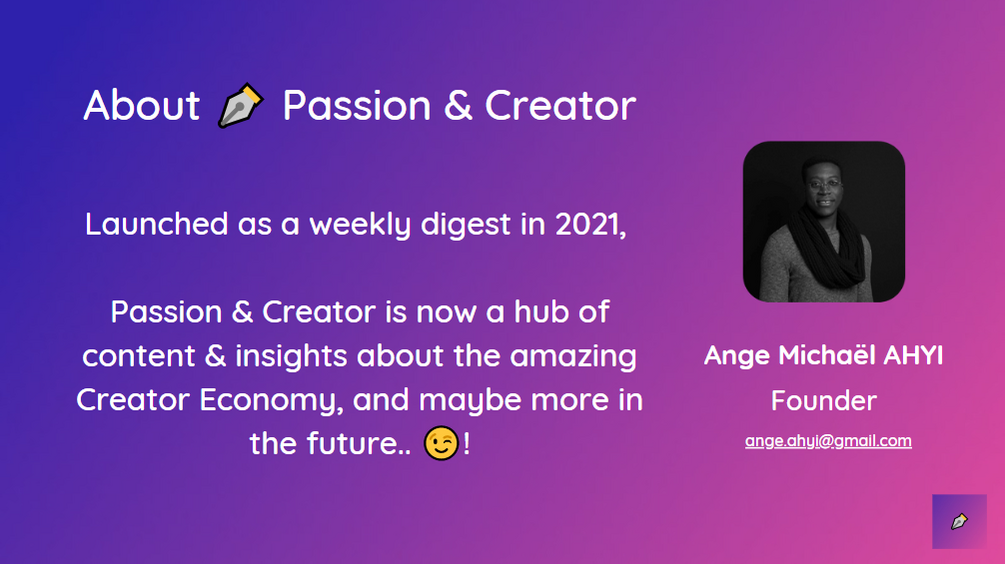 About ✒️ Passion & Creator

Launched as a weekly digest in 2021,

Passion & Creator is now a hub of content & insights about the amazing Creator Economy, and maybe more in the future.. 😉!

Ange Michaël AHYI

Founder

ange.ahyi@gmail.com